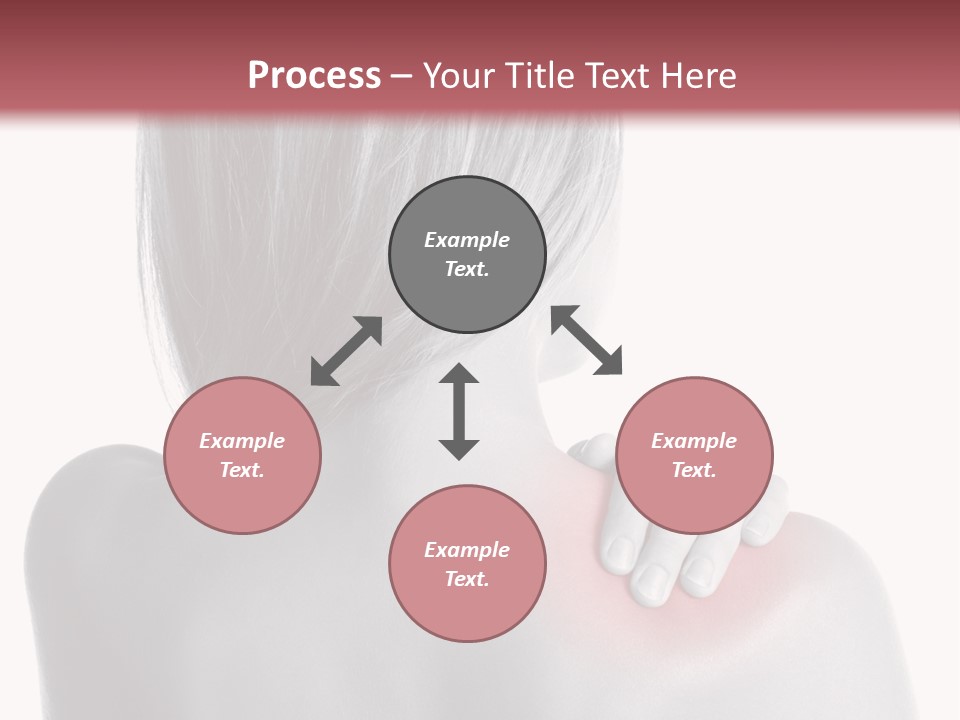 Process – Your Title Text Here

Example Text.

Example Text.

Example Text.

Example Text.